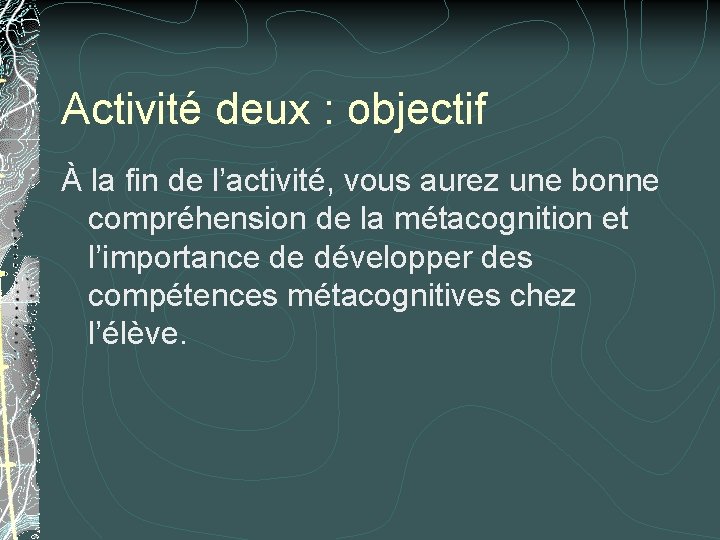 Activité deux : objectif

À la fin de l’activité, vous aurez une bonne compréhension de la métacognition et l’importance de développer des compétences métacognitives chez l’élève.